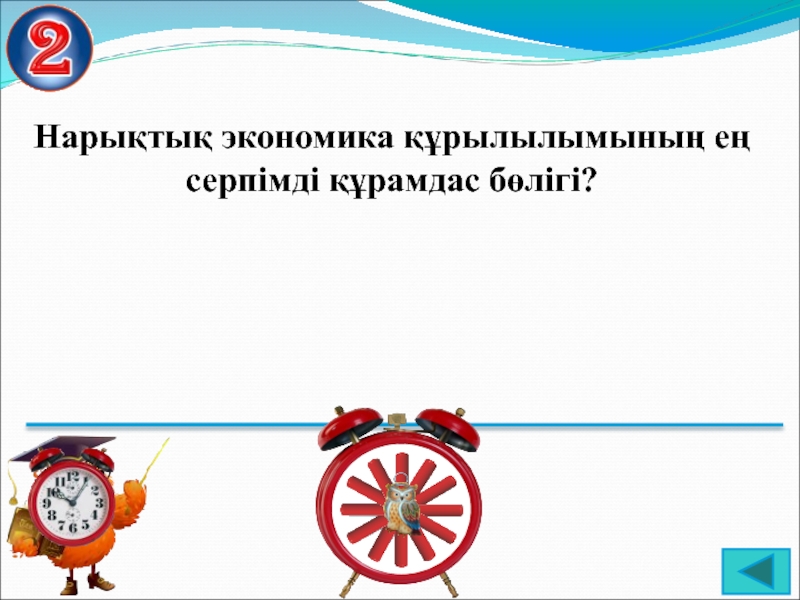 2

Нарықтық экономика құрылылымының ең серпімді құрамдас бөлігі?

12
1
2
3
4
5
6
7
8
9
10
11